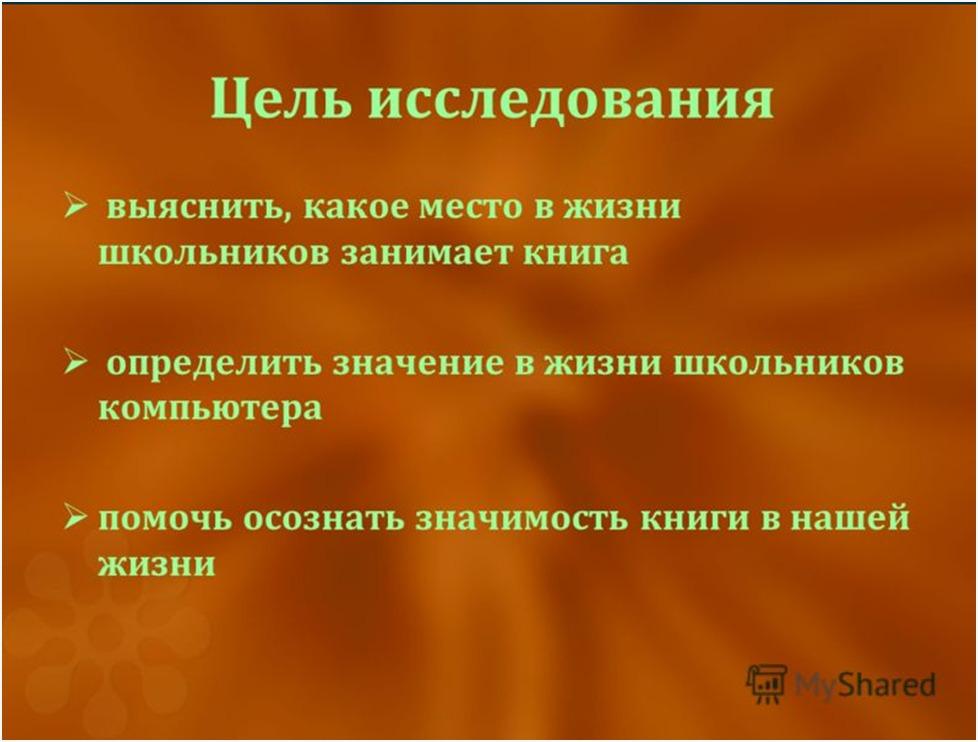 Цель исследования

➢ выяснить, какое место в жизни школьников занимает книга

➢ определить значение в жизни школьников компьютера

➢ помочь осознать значимость книги в нашей жизни

MyShared